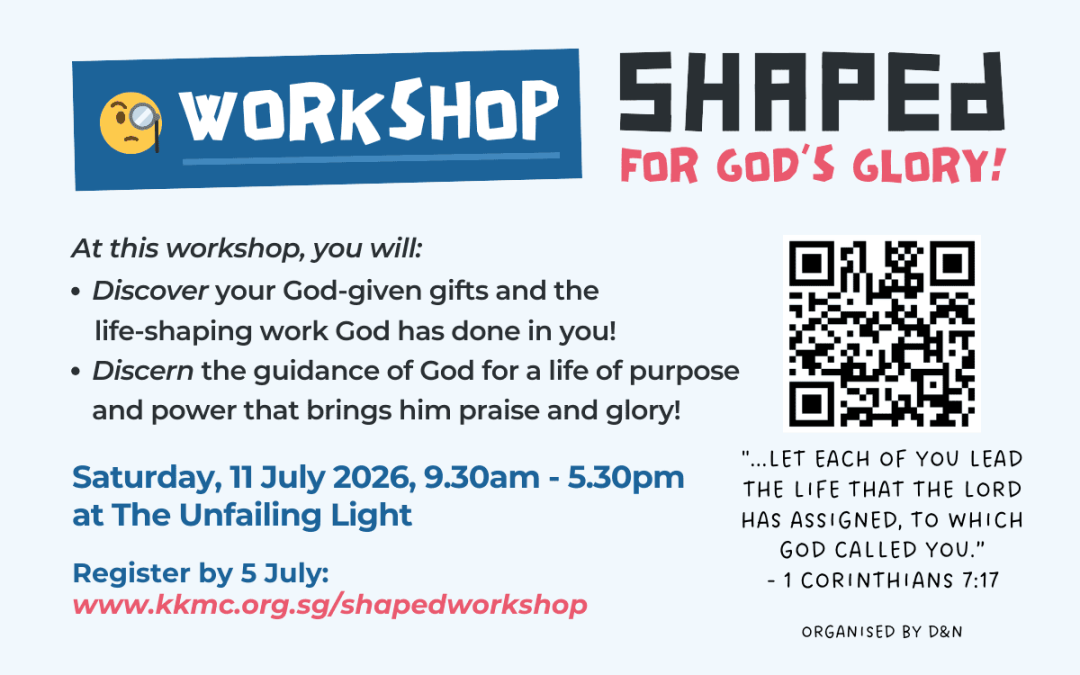 WORKSHOP

SHAPEd
FOR GOD'S GLORY!

At this workshop, you will:
• Discover your God-given gifts and the life-shaping work God has done in you!
• Discern the guidance of God for a life of purpose and power that brings him praise and glory!

Saturday, 11 July 2026, 9.30am - 5.30pm at The Unfailing Light

Register by 5 July:
www.kkmc.org.sg/shapedworkshop

"...LET EACH OF YOU LEAD THE LIFE THAT THE LORD HAS ASSIGNED, TO WHICH GOD CALLED YOU."
- 1 CORINTHIANS 7:17

ORGANISED BY D&N